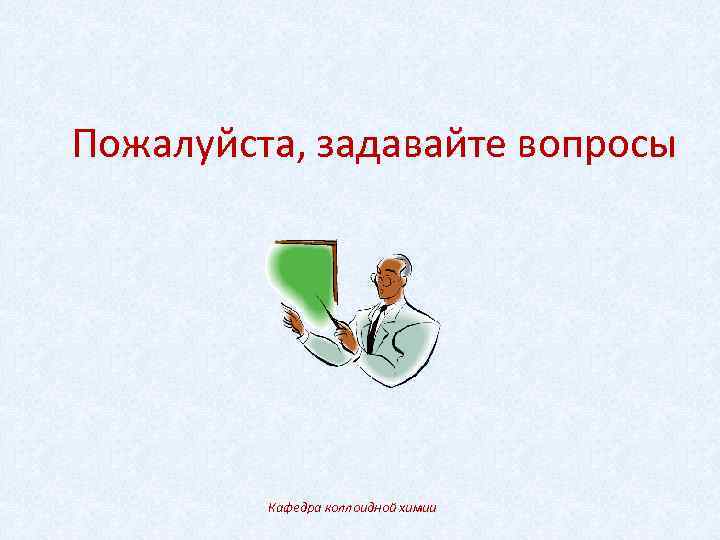 Пожалуйста, задавайте вопросы

Кафедра коллоидной химии